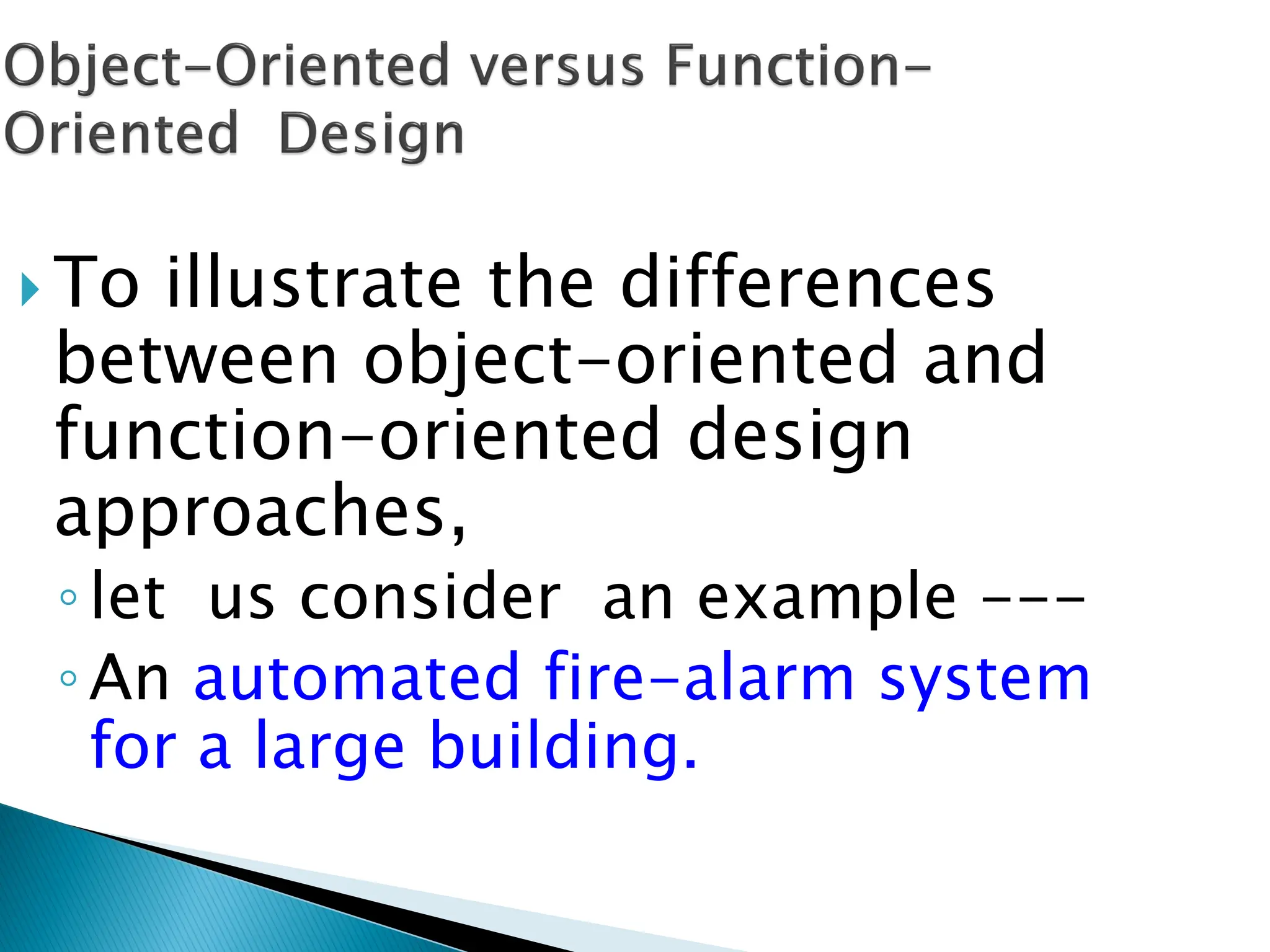 Object-Oriented versus Function-Oriented Design

To illustrate the differences between object-oriented and function-oriented design approaches,

◦ let us consider an example ---
◦ An automated fire-alarm system for a large building.